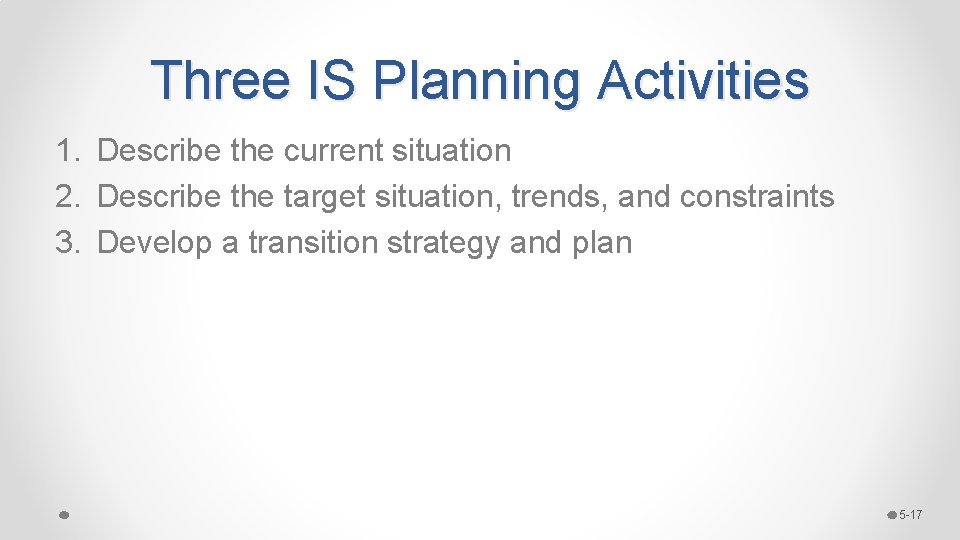 Three IS Planning Activities

1. Describe the current situation
2. Describe the target situation, trends, and constraints
3. Develop a transition strategy and plan

5-17